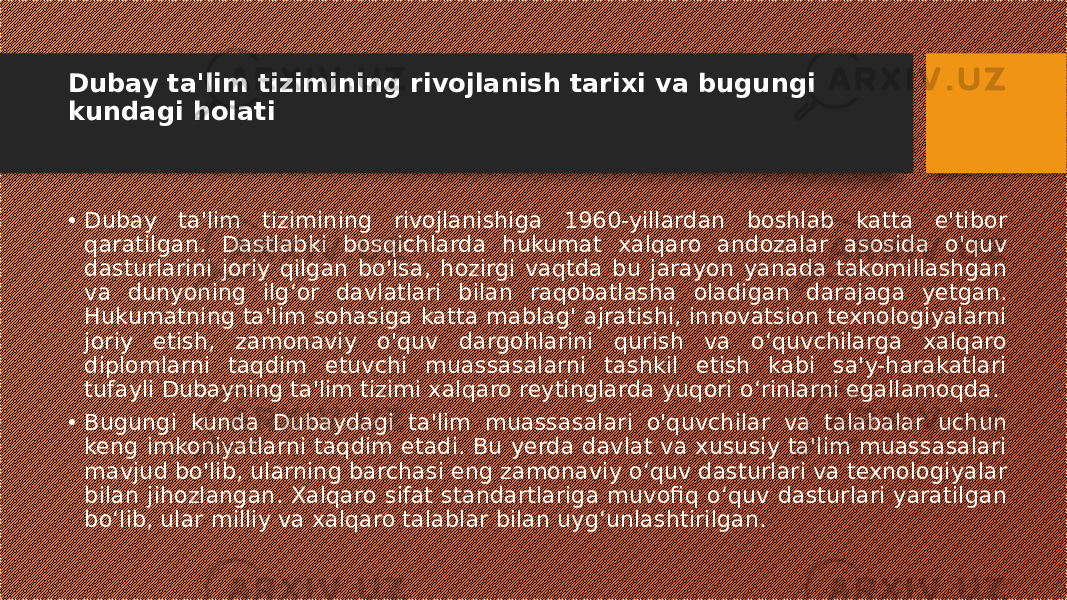 Dubay ta'lim tizimining rivojlanish tarixi va bugungi kundagi holati

ARXIV.UZ

• Dubay ta'lim tizimining rivojlanishiga 1960-yillardan boshlab katta e'tibor qaratilgan. Dastlabki bosqichlarda hukumat xalqaro andozalar asosida o'quv dasturlarini joriy qilgan bo'lsa, hozirgi vaqtda bu jarayon yanada takomillashgan va dunyoning ilg'or davlatlari bilan raqobatlasha oladigan darajaga yetgan. Hukumatning ta'lim sohasiga katta mablag' ajratishi, innovatsion texnologiyalarni joriy etish, zamonaviy o'quv dargohlarini qurish va o'quvchilarga xalqaro diplomlarni taqdim etuvchi muassasalarni tashkil etish kabi sa'y-harakatlari tufayli Dubayning ta'lim tizimi xalqaro reytinglarda yuqori o'rinlarni egallamoqda.

• Bugungi kunda Dubaydagi ta'lim muassasalari o'quvchilar va talabalar uchun keng imkoniyatlarni taqdim etadi. Bu yerda davlat va xususiy ta'lim muassasalari mavjud bo'lib, ularning barchasi eng zamonaviy o'quv dasturlari va texnologiyalar bilan jihozlangan. Xalqaro sifat standartlariga muvofiq o'quv dasturlari yaratilgan bo'lib, ular milliy va xalqaro talablar bilan uyg'unlashtirilgan.